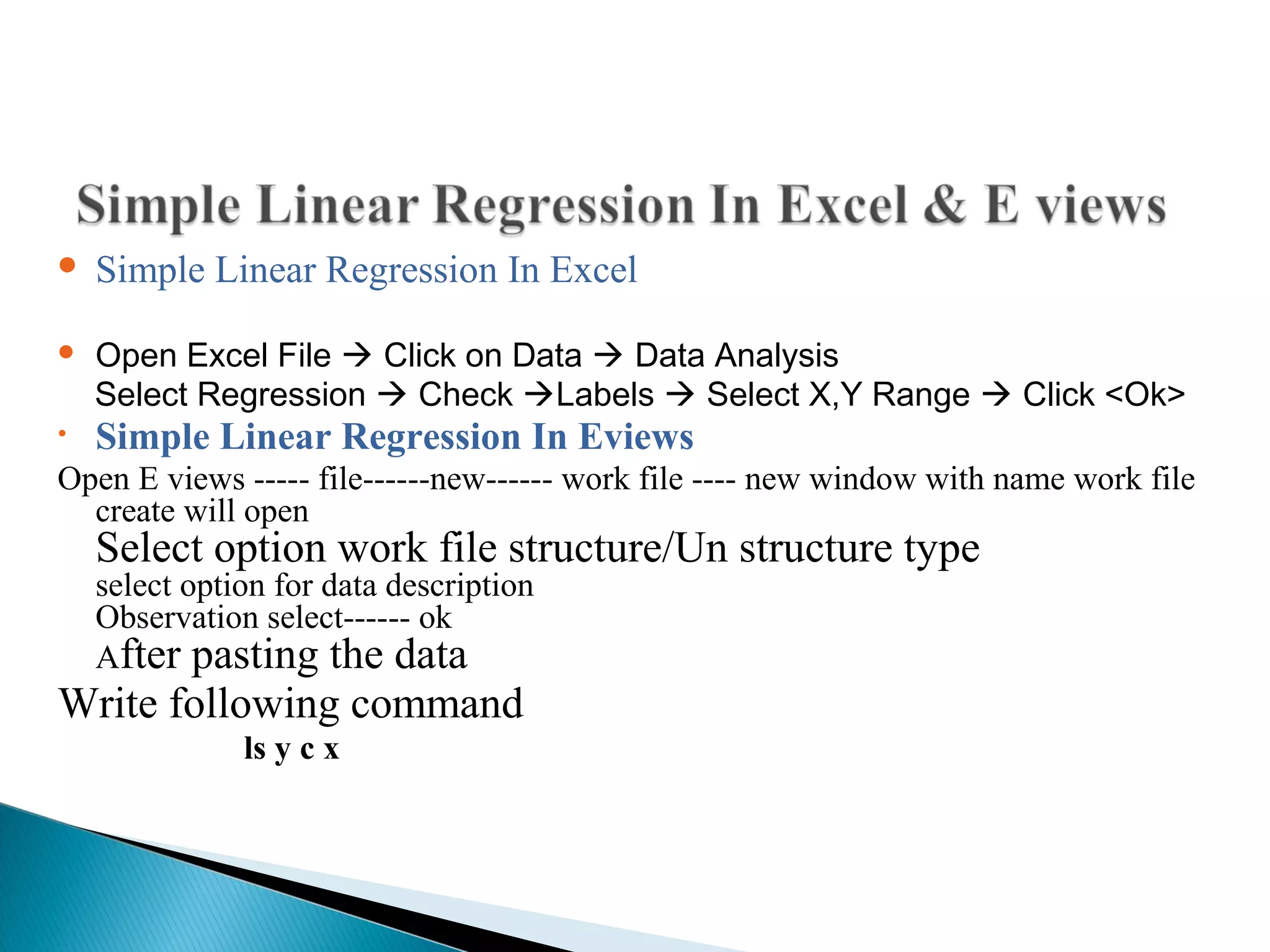 Simple Linear Regression In Excel & E views

• Simple Linear Regression In Excel

• Open Excel File → Click on Data → Data Analysis
Select Regression → Check →Labels → Select X,Y Range → Click <Ok>

• Simple Linear Regression In Eviews

Open E views ----- file------new------ work file ---- new window with name work file create will open
Select option work file structure/Un structure type
select option for data description
Observation select------ ok
After pasting the data
Write following command
ls y c x